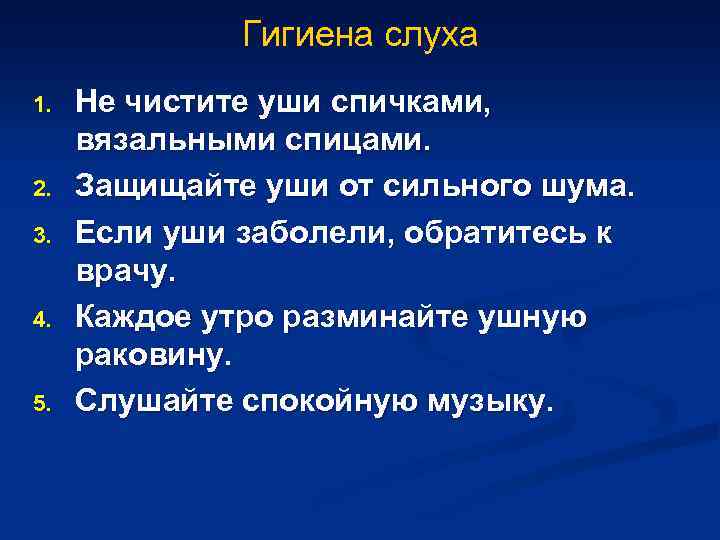 Гигиена слуха

1. Не чистите уши спичками, вязальными спицами.
2. Защищайте уши от сильного шума.
3. Если уши заболели, обратитесь к врачу.
4. Каждое утро разминайте ушную раковину.
5. Слушайте спокойную музыку.